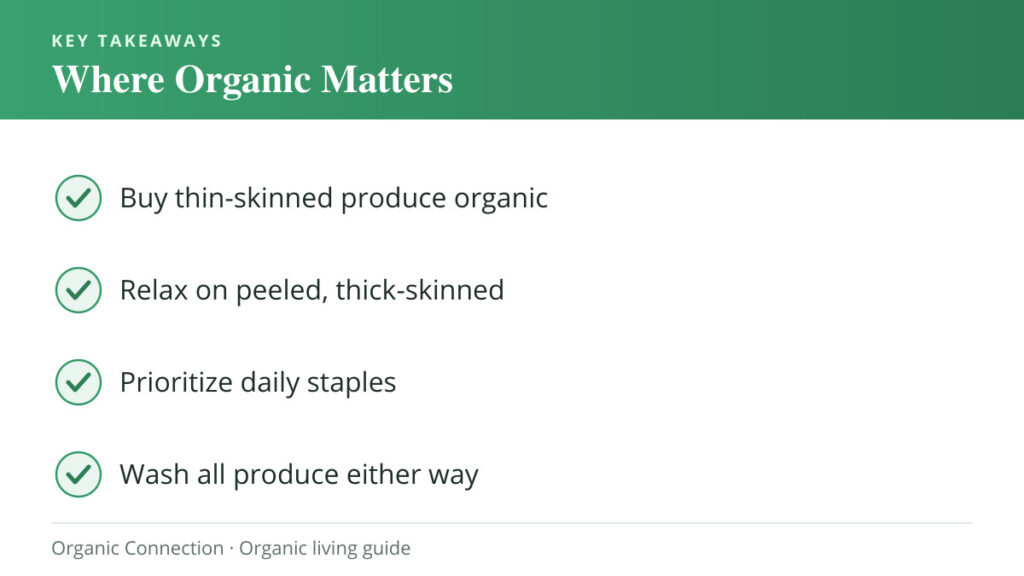 KEY TAKEAWAYS
Where Organic Matters

Buy thin-skinned produce organic

Relax on peeled, thick-skinned

Prioritize daily staples

Wash all produce either way

Organic Connection · Organic living guide